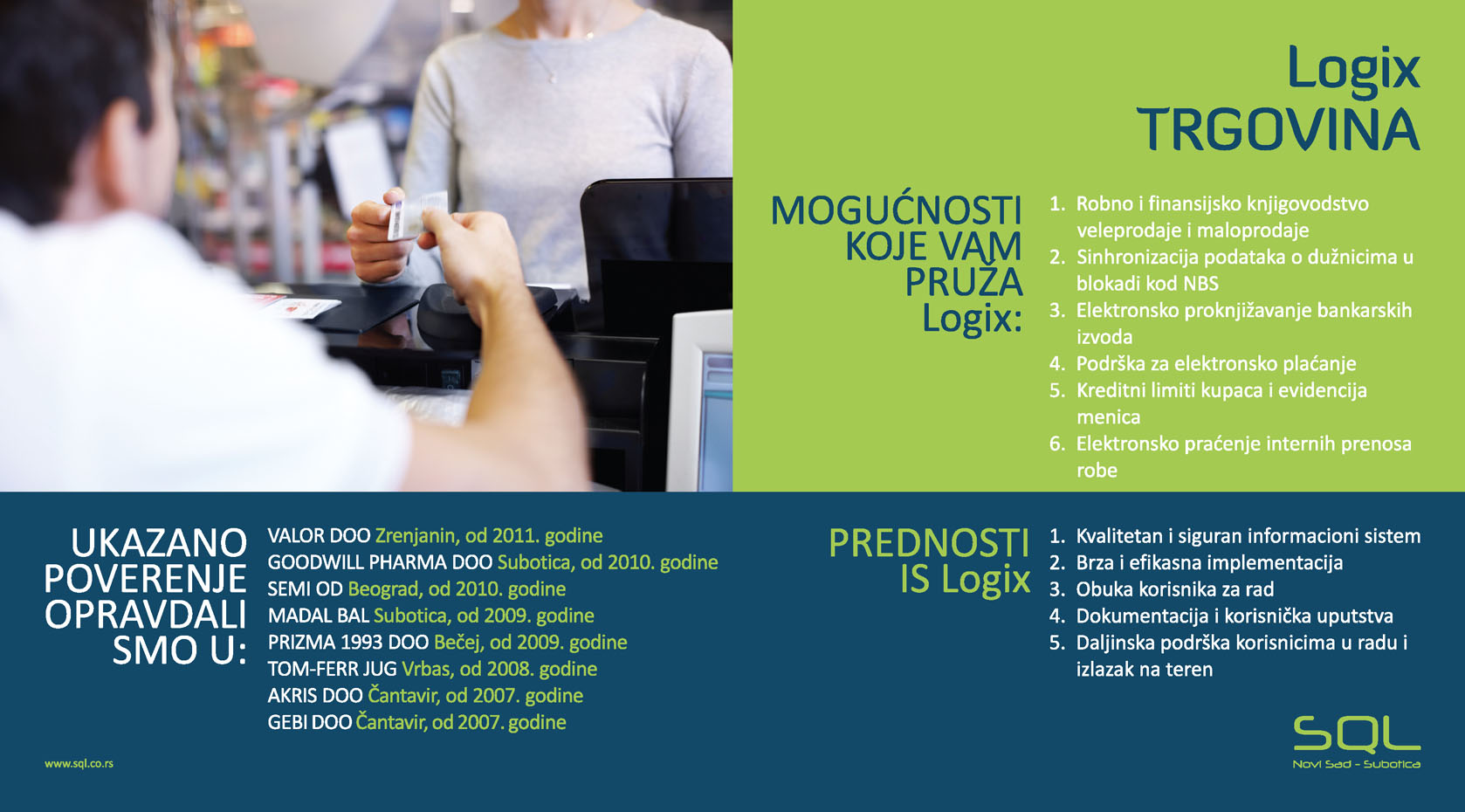 Logix
TRGOVINA

MOGUĆNOSTI KOJE VAM PRUŽA Logix:

1. Robno i finansijsko knjigovodstvo veleprodaje i maloprodaje
2. Sinhronizacija podataka o dužnicima u blokadi kod NBS
3. Elektronsko proknjižavanje bankarskih izvoda
4. Podrška za elektronsko plaćanje
5. Kreditni limiti kupaca i evidencija menica
6. Elektronsko praćenje internih prenosa robe

UKAZANO POVERENJE OPRAVDALI SMO U:

VALOR DOO Zrenjanin, od 2011. godine
GOODWILL PHARMA DOO Subotica, od 2010. godine
SEMI OD Beograd, od 2010. godine
MADAL BAL Subotica, od 2009. godine
PRIZMA 1993 DOO Bečej, od 2009. godine
TOM-FERR JUG Vrbas, od 2008. godine
AKRIS DOO Čantavir, od 2007. godine
GEBI DOO Čantavir, od 2007. godine

PREDNOSTI IS Logix

1. Kvalitetan i siguran informacioni sistem
2. Brza i efikasna implementacija
3. Obuka korisnika za rad
4. Dokumentacija i korisnička uputstva
5. Daljinska podrška korisnicima u radu i izlazak na teren

www.sql.co.rs

SQL
Novi Sad - Subotica